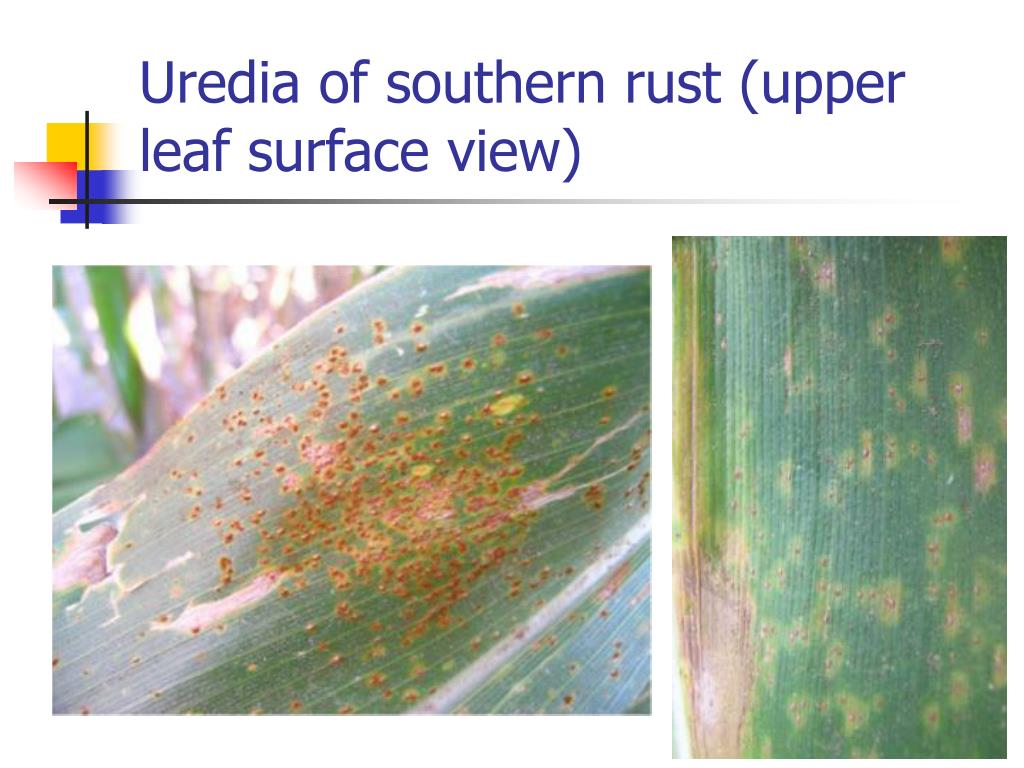 Uredia of southern rust (upper leaf surface view)